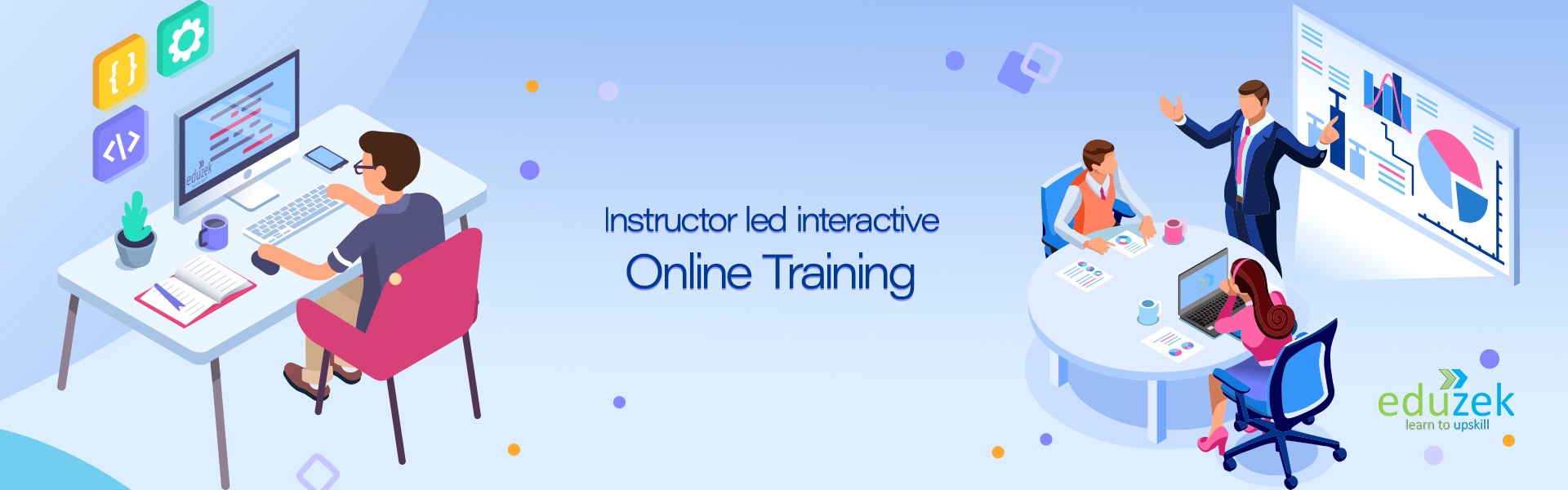 { }

</>

eduzek

Instructor led interactive

Online Training

eduzek
learn to upskill